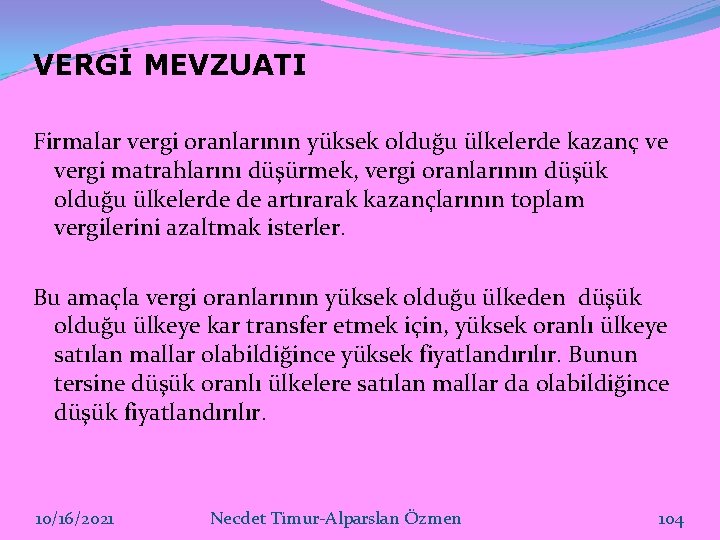 VERGİ MEVZUATI

Firmalar vergi oranlarının yüksek olduğu ülkelerde kazanç ve vergi matrahlarını düşürmek, vergi oranlarının düşük olduğu ülkelerde de artırarak kazançlarının toplam vergilerini azaltmak isterler.

Bu amaçla vergi oranlarının yüksek olduğu ülkeden düşük olduğu ülkeye kar transfer etmek için, yüksek oranlı ülkeye satılan mallar olabildiğince yüksek fiyatlandırılır. Bunun tersine düşük oranlı ülkelere satılan mallar da olabildiğince düşük fiyatlandırılır.

10/16/2021 Necdet Timur-Alparslan Özmen 104